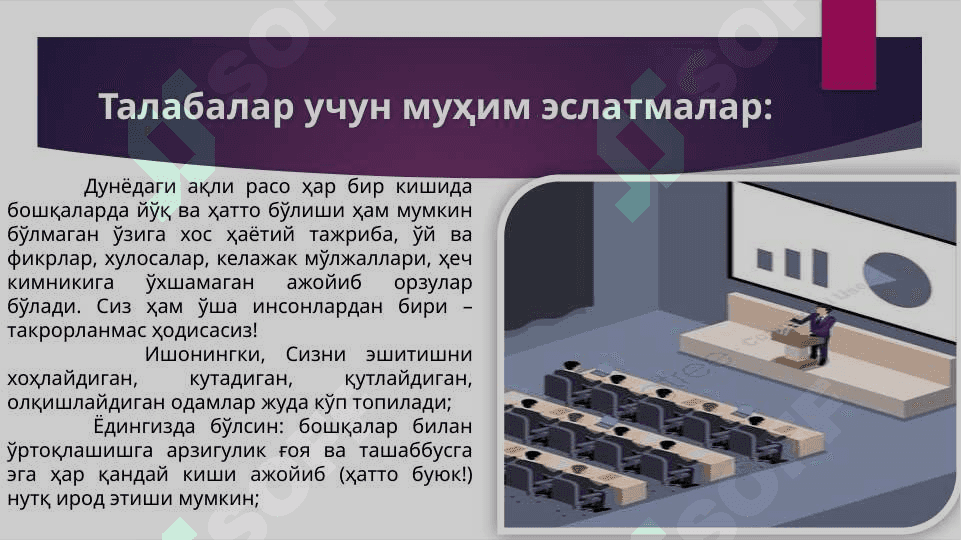 Талабалар учун муҳим эслатмалар:

Дунёдаги ақли расо ҳар бир кишида бошқаларда йўқ ва ҳатто бўлиши ҳам мумкин бўлмаган ўзига хос ҳаётий тажриба, ўй ва фикрлар, хулосалар, келажак мўлжаллари, ҳеч кимникига ўхшамаган ажойиб орзулар бўлади. Сиз ҳам ўша инсонлардан бири – такрорланмас ҳодисасиз!

Ишонингки, Сизни эшитишни хоҳлайдиган, кутадиган, қутлайдиган, олқишлайдиган одамлар жуда кўп топилади;

Ёдингизда бўлсин: бошқалар билан ўртоқлашишга арзигулик ғоя ва ташаббусга эга ҳар қандай киши ажойиб (ҳатто буюк!) нутқ ирод этиши мумкин;